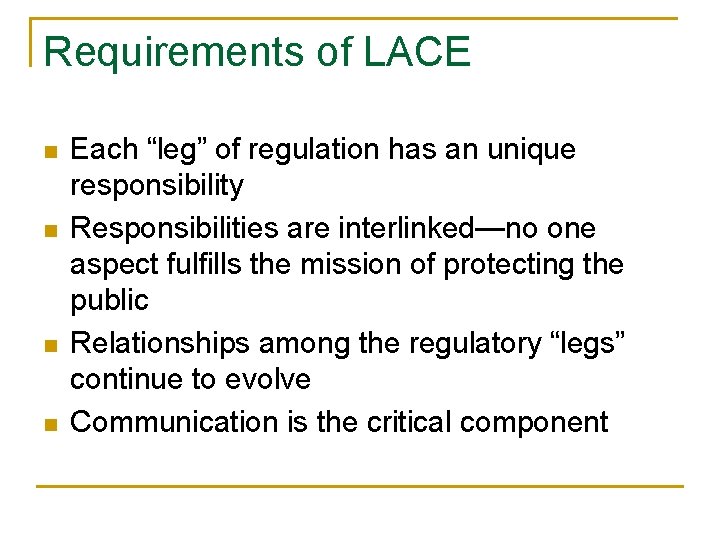 Requirements of LACE

- Each “leg” of regulation has an unique responsibility
- Responsibilities are interlinked—no one aspect fulfills the mission of protecting the public
- Relationships among the regulatory “legs” continue to evolve
- Communication is the critical component